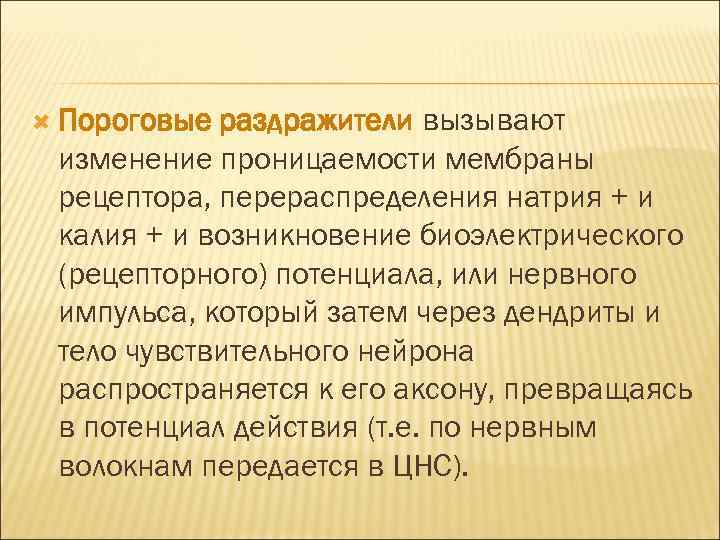 Пороговые раздражители вызывают изменение проницаемости мембраны рецептора, перераспределения натрия + и калия + и возникновение биоэлектрического (рецепторного) потенциала, или нервного импульса, который затем через дендриты и тело чувствительного нейрона распространяется к его аксону, превращаясь в потенциал действия (т.е. по нервным волокнам передается в ЦНС).